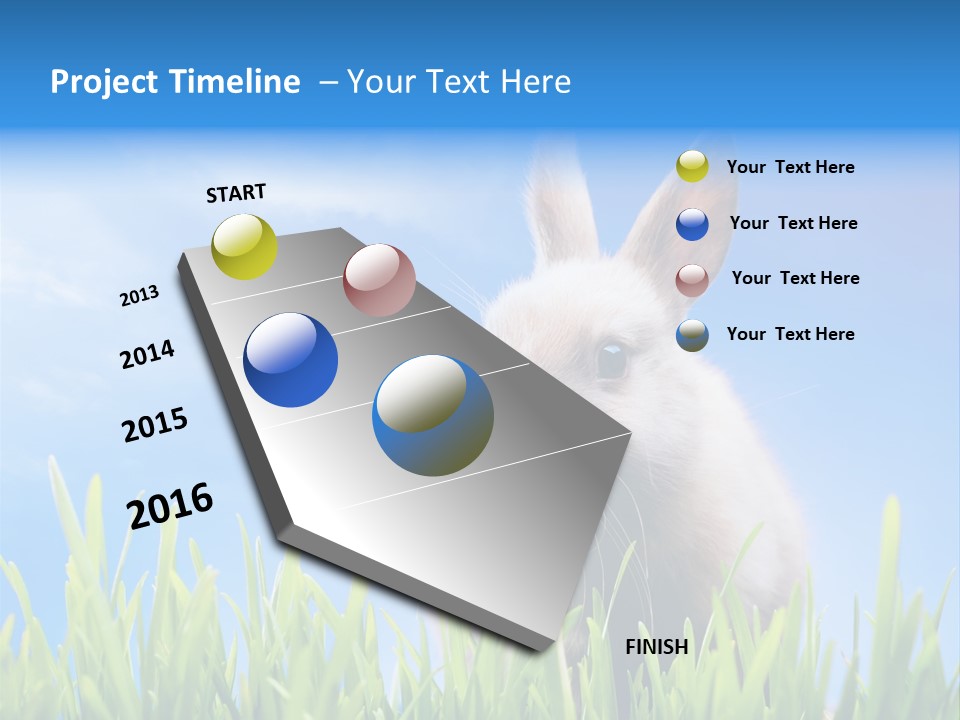 Project Timeline – Your Text Here

START

2013

2014

2015

2016

FINISH

Your Text Here

Your Text Here

Your Text Here

Your Text Here